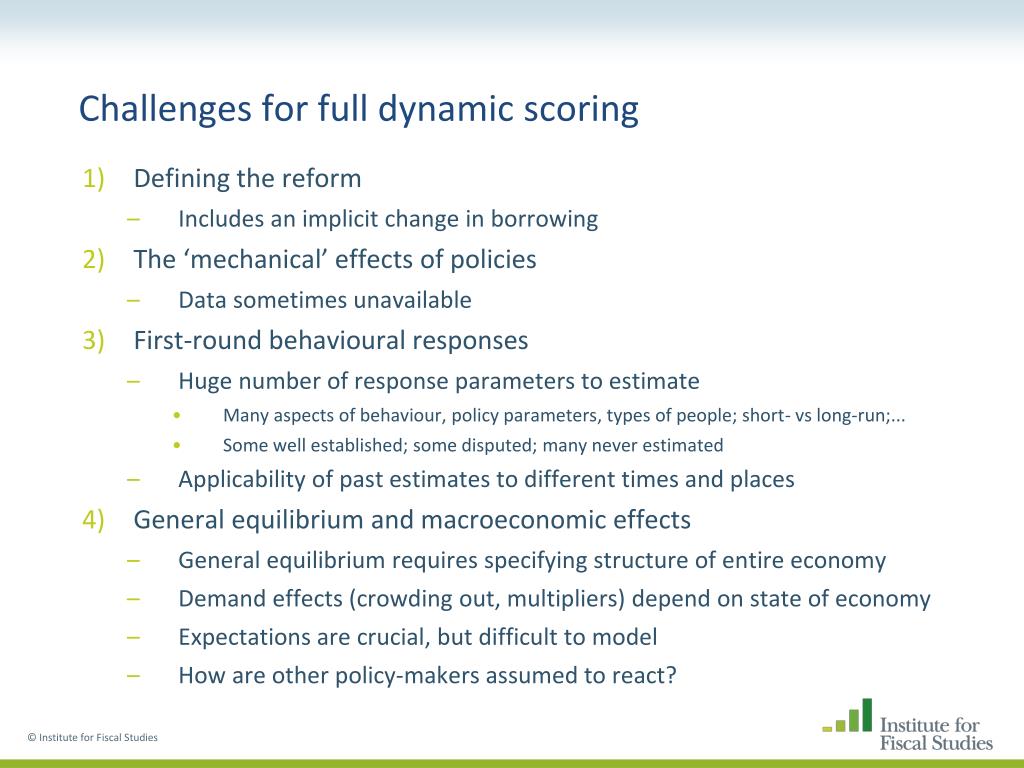 Challenges for full dynamic scoring

1) Defining the reform
– Includes an implicit change in borrowing

2) The ‘mechanical’ effects of policies
– Data sometimes unavailable

3) First-round behavioural responses
– Huge number of response parameters to estimate
• Many aspects of behaviour, policy parameters, types of people; short- vs long-run;...
• Some well established; some disputed; many never estimated
– Applicability of past estimates to different times and places

4) General equilibrium and macroeconomic effects
– General equilibrium requires specifying structure of entire economy
– Demand effects (crowding out, multipliers) depend on state of economy
– Expectations are crucial, but difficult to model
– How are other policy-makers assumed to react?

© Institute for Fiscal Studies

Institute for Fiscal Studies